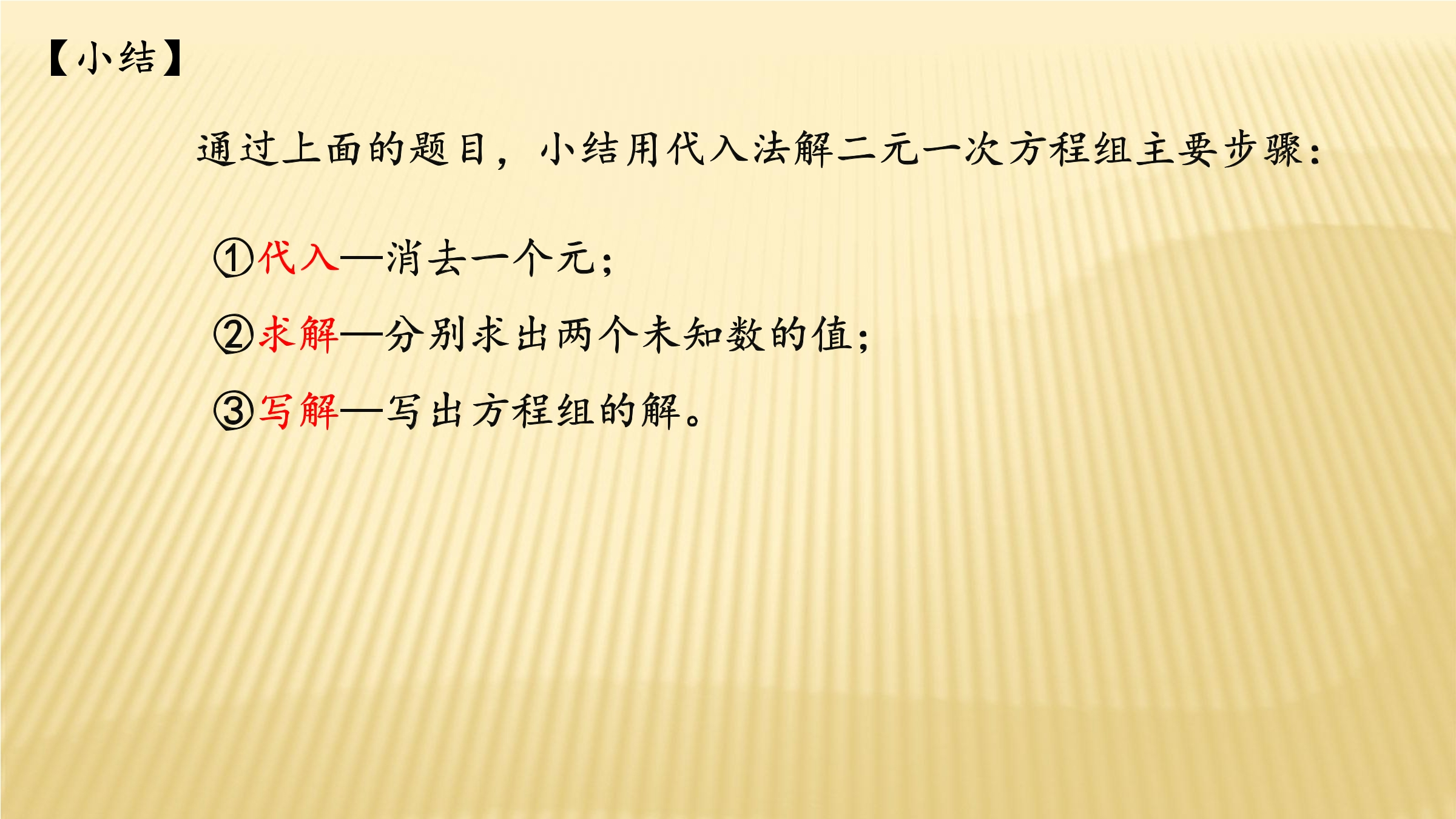 【小结】

通过上面的题目，小结用代入法解二元一次方程组主要步骤：

①代入—消去一个元；

②求解—分别求出两个未知数的值；

③写解—写出方程组的解。